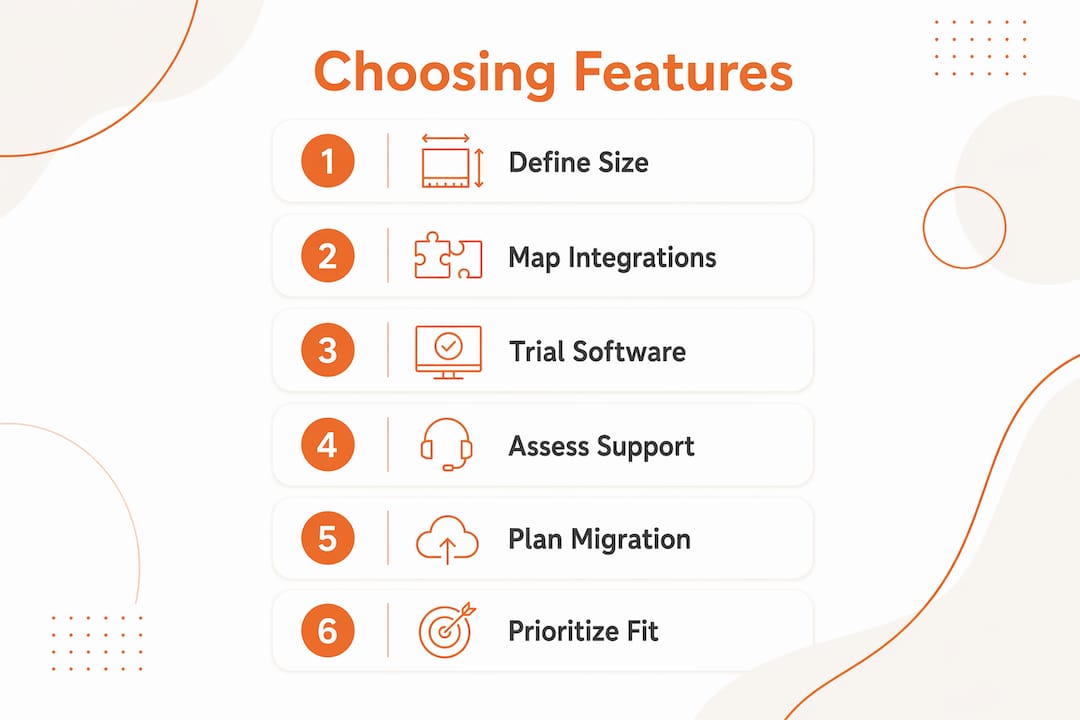 Choosing Features

1 Define Size

2 Map Integrations

3 Trial Software

4 Assess Support

5 Plan Migration

6 Prioritize Fit